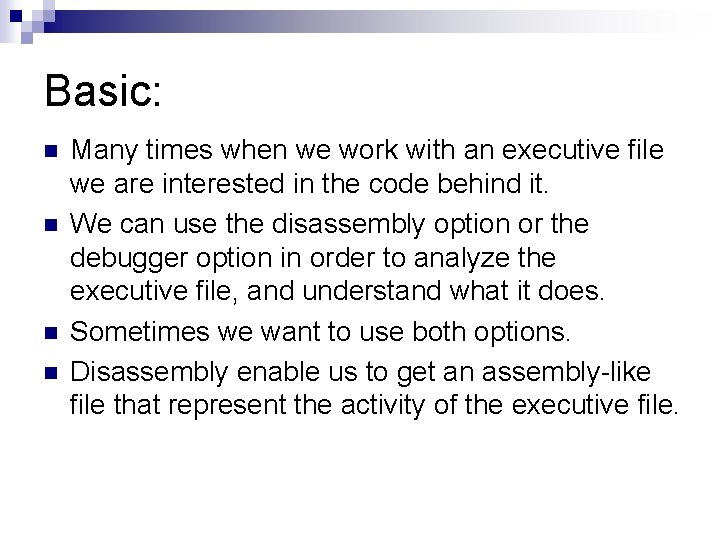 Basic:

- Many times when we work with an executive file we are interested in the code behind it.
- We can use the disassembly option or the debugger option in order to analyze the executive file, and understand what it does.
- Sometimes we want to use both options.
- Disassembly enable us to get an assembly-like file that represent the activity of the executive file.